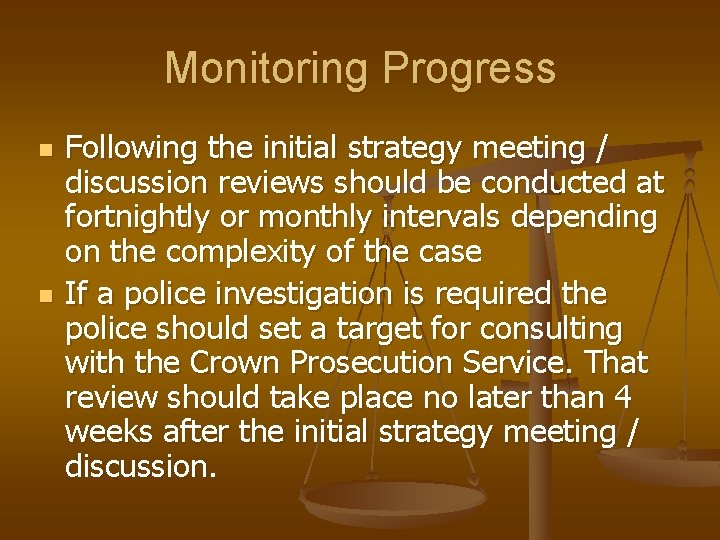 Monitoring Progress

Following the initial strategy meeting / discussion reviews should be conducted at fortnightly or monthly intervals depending on the complexity of the case

If a police investigation is required the police should set a target for consulting with the Crown Prosecution Service. That review should take place no later than 4 weeks after the initial strategy meeting / discussion.